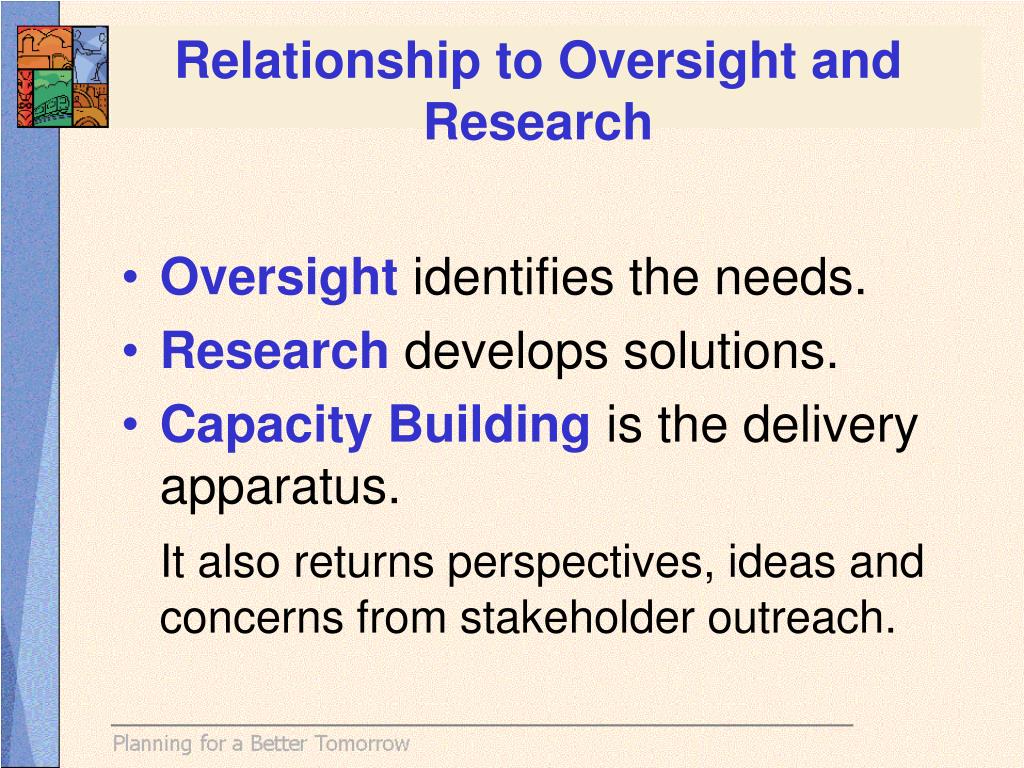 Relationship to Oversight and Research

• Oversight identifies the needs.
• Research develops solutions.
• Capacity Building is the delivery apparatus.

It also returns perspectives, ideas and concerns from stakeholder outreach.

Planning for a Better Tomorrow